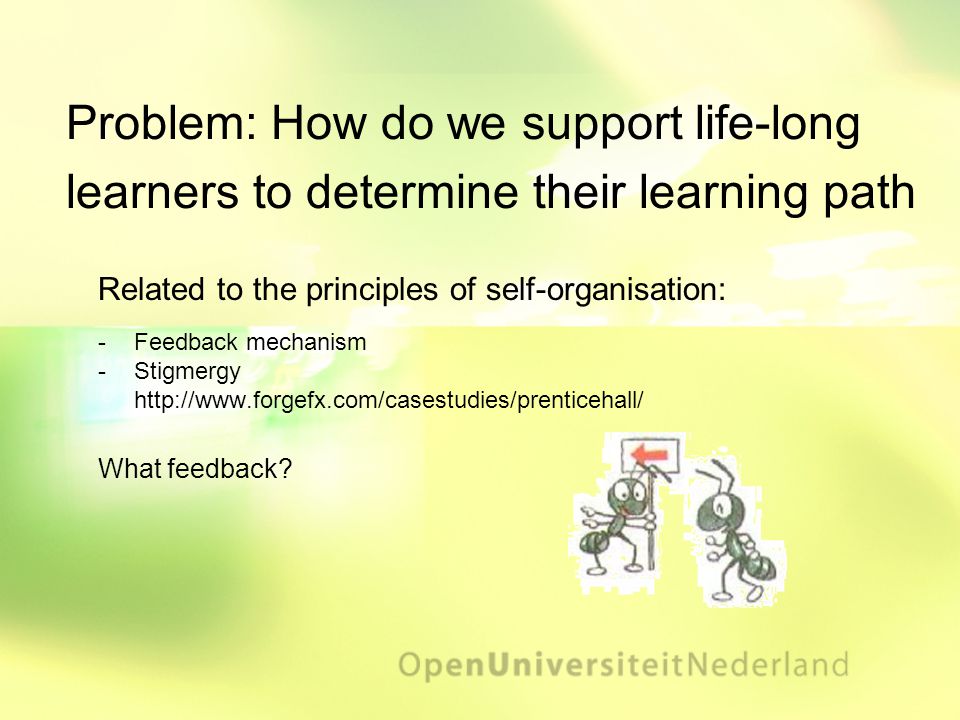 Problem: How do we support life-long learners to determine their learning path

Related to the principles of self-organisation:

- Feedback mechanism
- Stigmergy
http://www.forgefx.com/casestudies/prenticehall/

What feedback?

OpenUniversiteitNederland